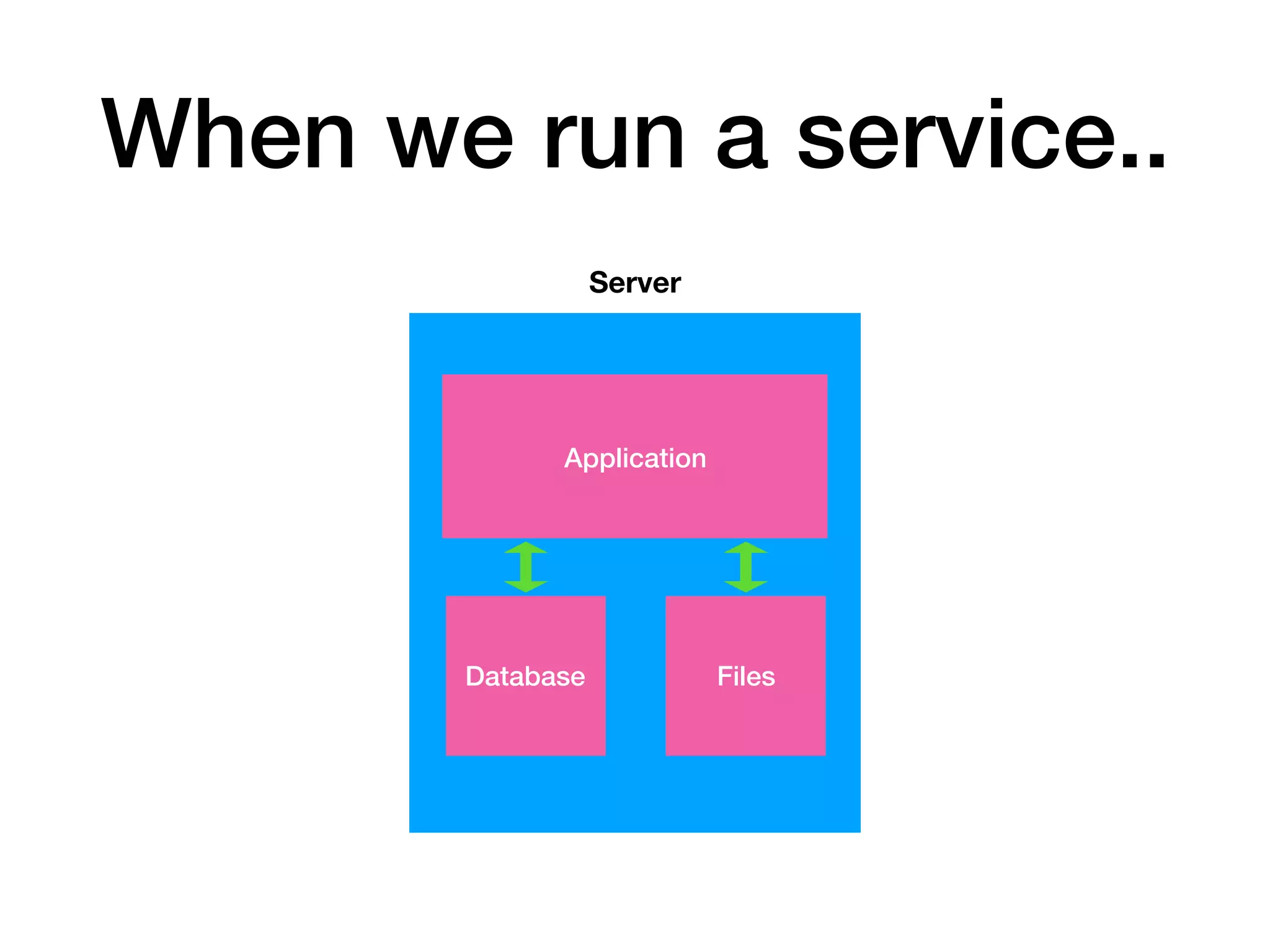 When we run a service..

Server

Application

Database

Files